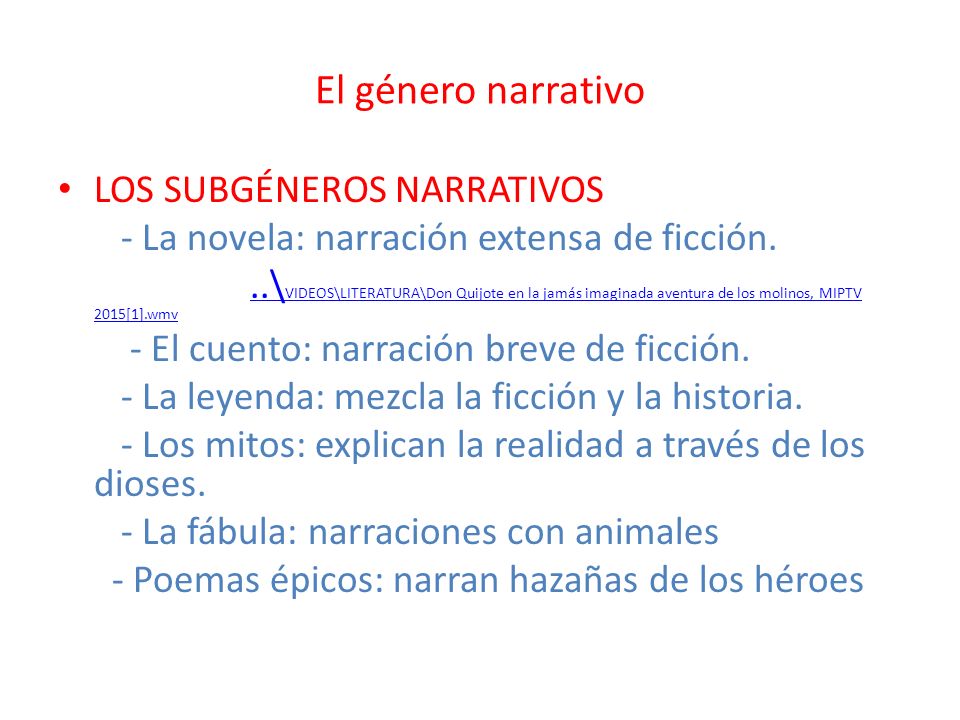 El género narrativo

• LOS SUBGÉNEROS NARRATIVOS
- La novela: narración extensa de ficción.
..\VIDEOS\LITERATURA\Don Quijote en la jamás imaginada aventura de los molinos, MIPTV 2015[1].wmv
- El cuento: narración breve de ficción.
- La leyenda: mezcla la ficción y la historia.
- Los mitos: explican la realidad a través de los dioses.
- La fábula: narraciones con animales
- Poemas épicos: narran hazañas de los héroes